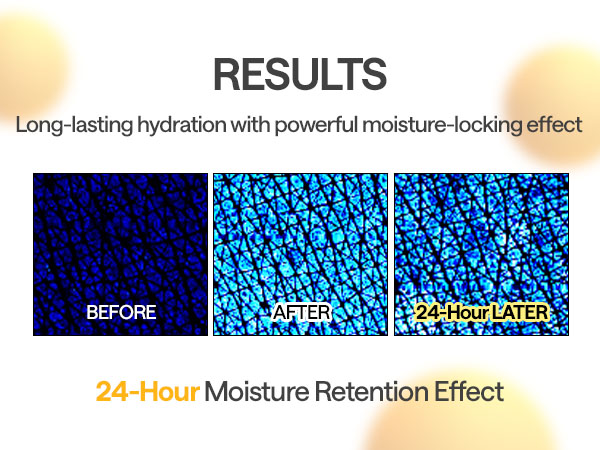 RESULTS

Long-lasting hydration with powerful moisture-locking effect

BEFORE

AFTER

24-Hour LATER

24-Hour Moisture Retention Effect